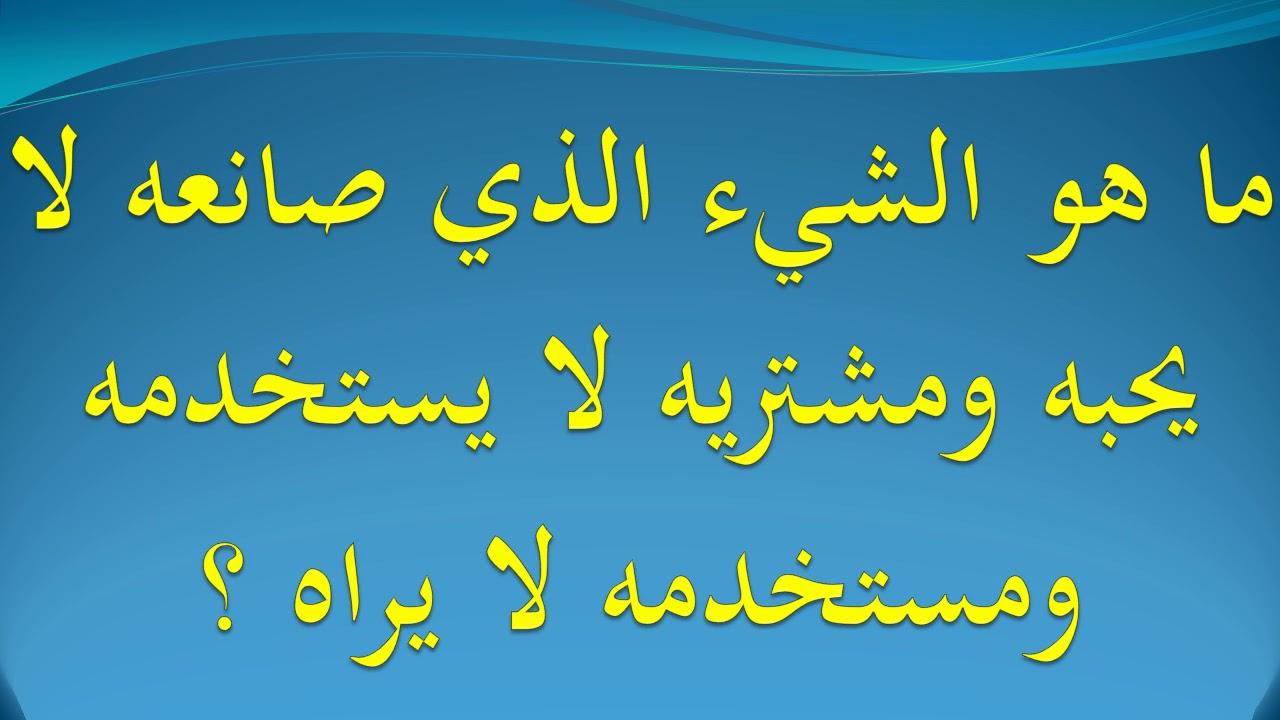 ما هو الشيء الذي صانعه لا يحبه ومشتريه لا يستخدمه ومستخدمه لا يراه ؟